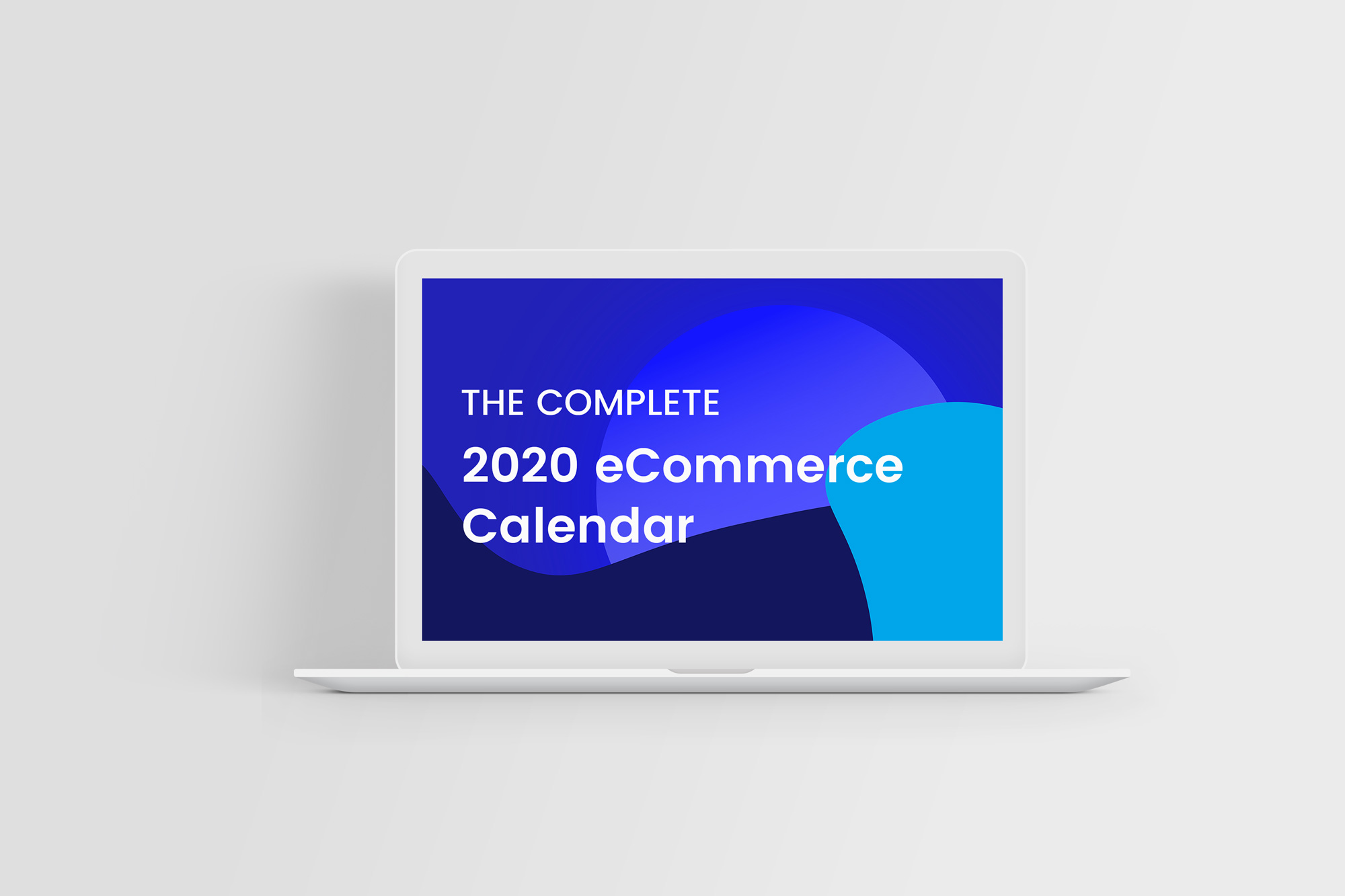 THE COMPLETE

2020 eCommerce Calendar